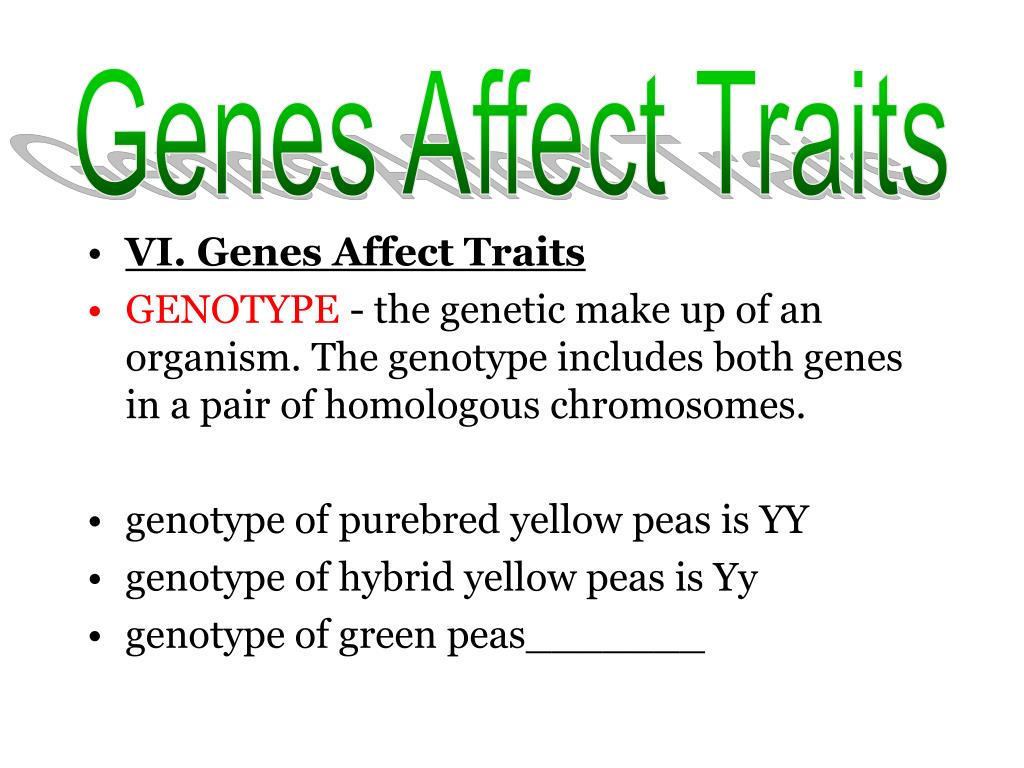 Genes Affect Traits

• VI. Genes Affect Traits
• GENOTYPE - the genetic make up of an organism. The genotype includes both genes in a pair of homologous chromosomes.

• genotype of purebred yellow peas is YY
• genotype of hybrid yellow peas is Yy
• genotype of green peas________